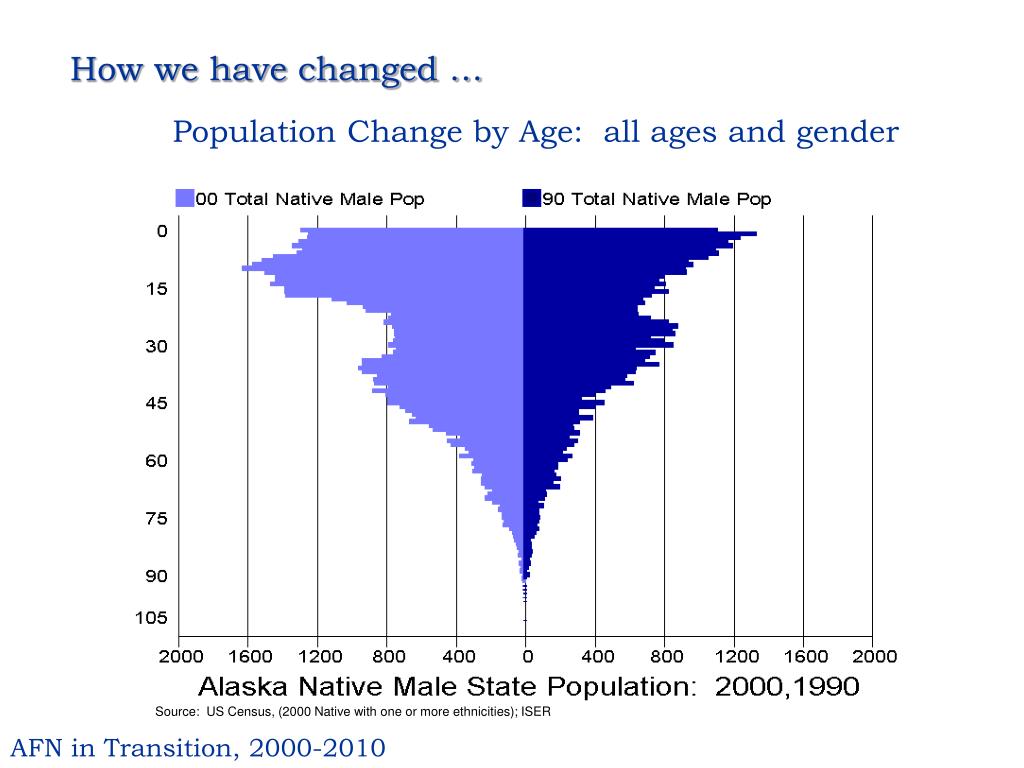 How we have changed …

Population Change by Age: all ages and gender

00 Total Native Male Pop
90 Total Native Male Pop

0
15
30
45
60
75
90
105

2000 1600 1200 800 400 0 400 800 1200 1600 2000

Alaska Native Male State Population: 2000,1990

Source: US Census, (2000 Native with one or more ethnicities); ISER

AFN in Transition, 2000-2010